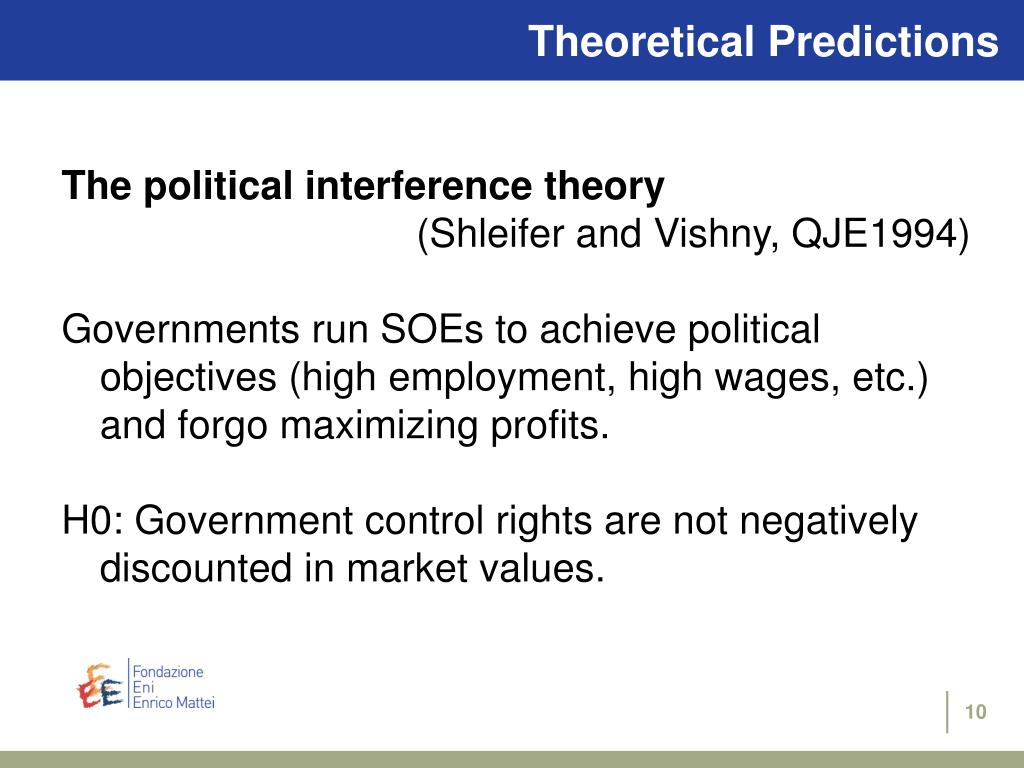 Theoretical Predictions

The political interference theory
(Shleifer and Vishny, QJE1994)

Governments run SOEs to achieve political objectives (high employment, high wages, etc.) and forgo maximizing profits.

H0: Government control rights are not negatively discounted in market values.

Fondazione
Eni
Enrico Mattei

10